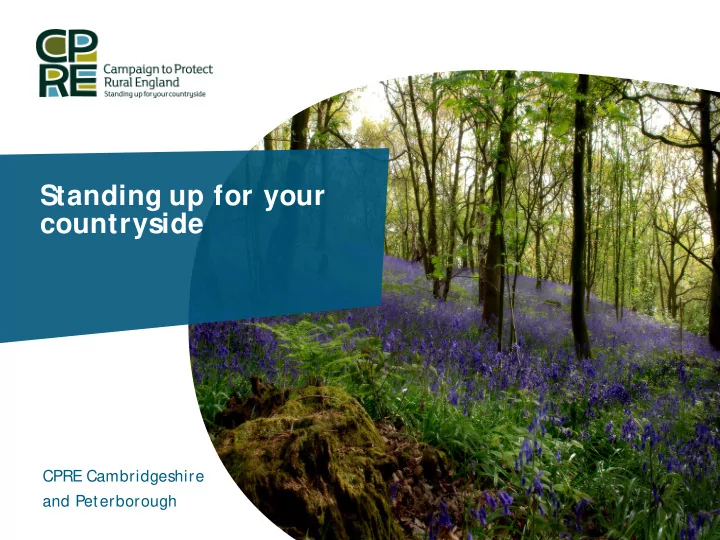 CPRE
Campaign to Protect Rural England
Standing up for your countryside

Standing up for your countryside

CPRE Cambridgeshire and Peterborough